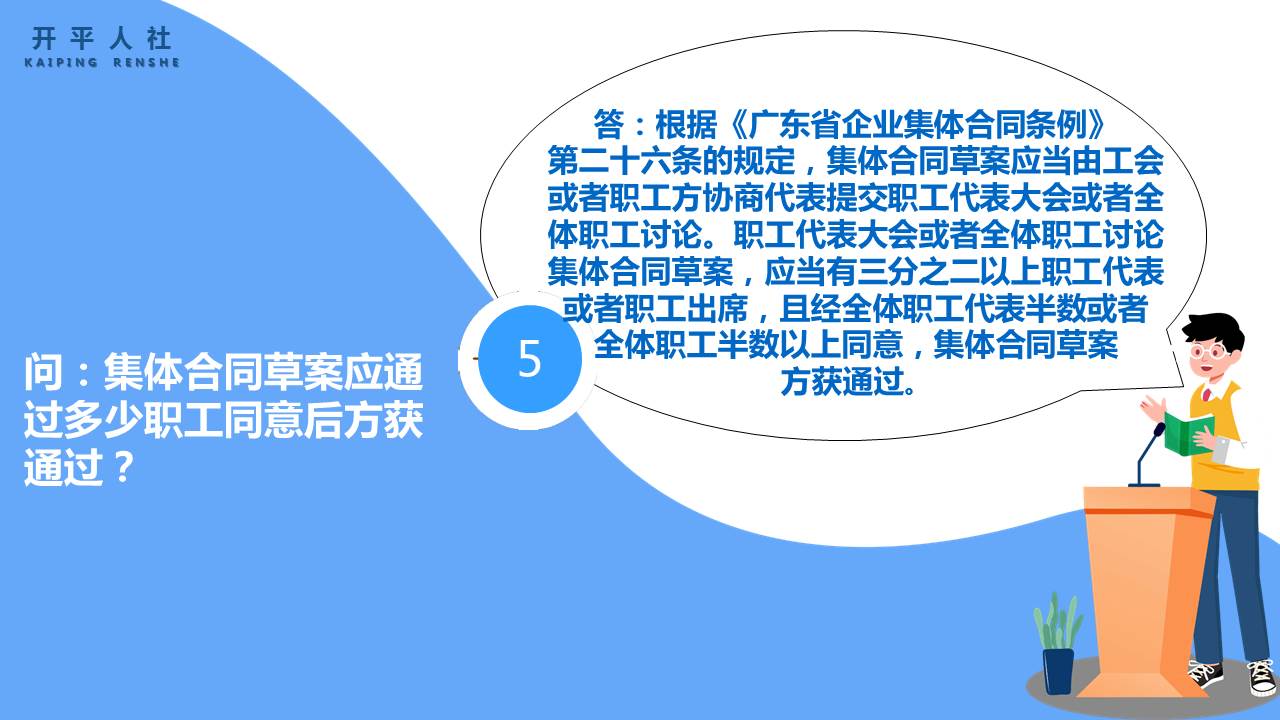 开平人社
KAIPING RENSHE

答：根据《广东省企业集体合同条例》第二十六条的规定，集体合同草案应当由工会或者职工方协商代表提交职工代表大会或者全体职工讨论。职工代表大会或者全体职工讨论集体合同草案，应当有三分之二以上职工代表或者职工出席，且经全体职工代表半数或者全体职工半数以上同意，集体合同草案方获通过。

5

问：集体合同草案应通过多少职工同意后方获通过？